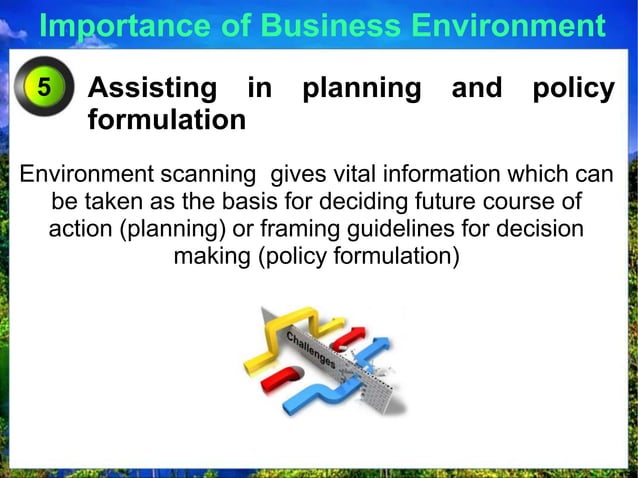 Importance of Business Environment

5 Assisting in planning and policy formulation

Environment scanning gives vital information which can be taken as the basis for deciding future course of action (planning) or framing guidelines for decision making (policy formulation)

Challenges